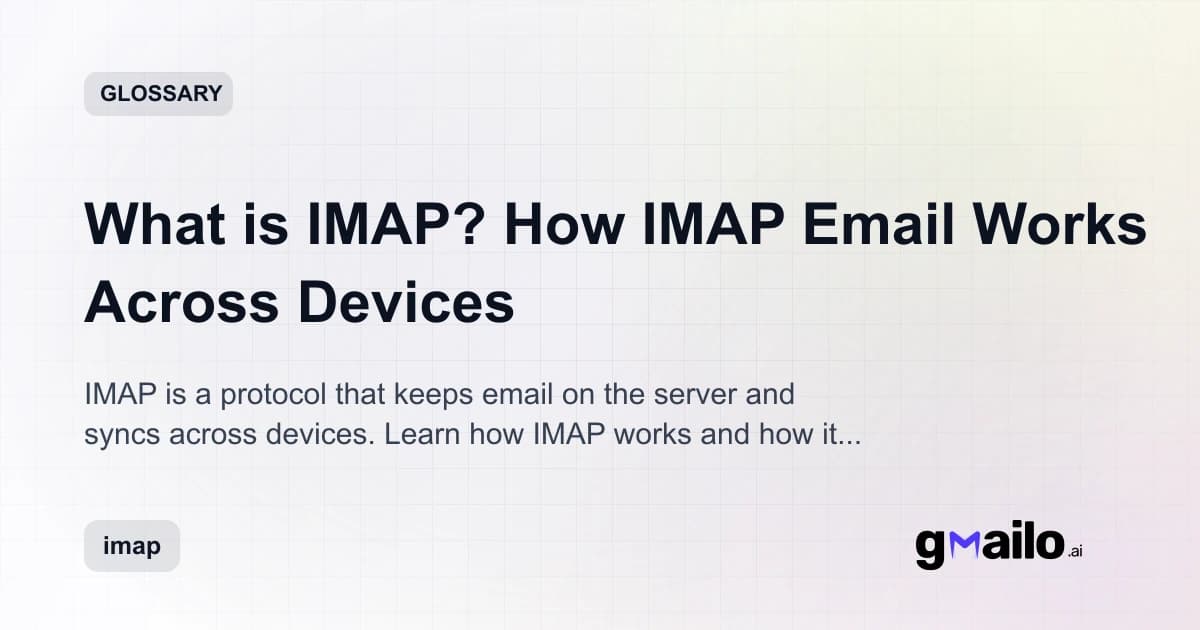 GLOSSARY

What is IMAP? How IMAP Email Works Across Devices

IMAP is a protocol that keeps email on the server and syncs across devices. Learn how IMAP works and how it...

imap

gmailo.ai